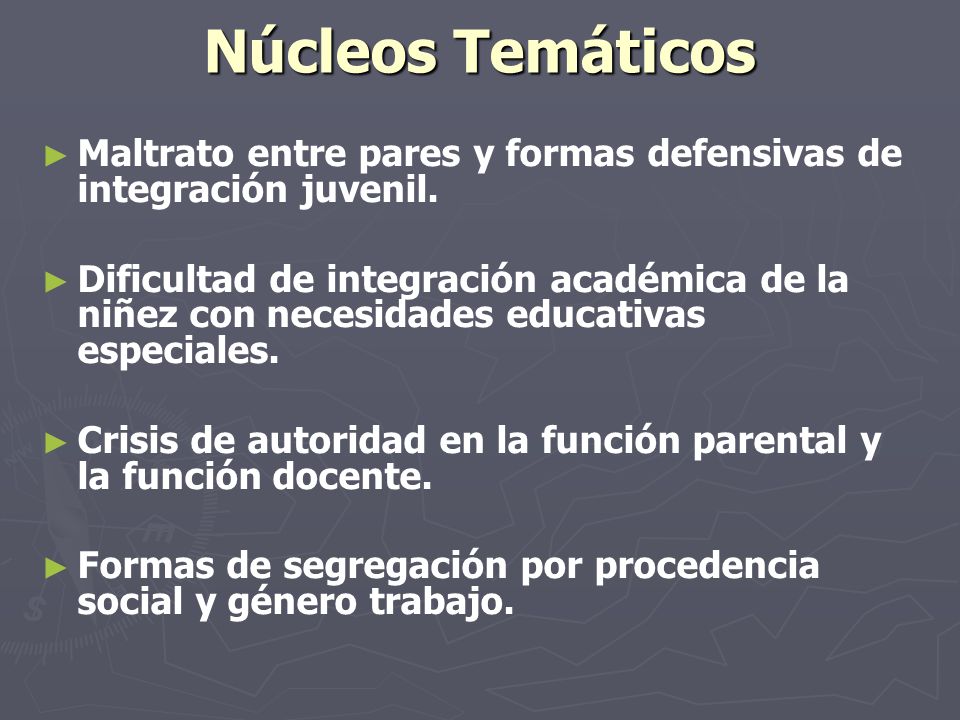 Núcleos Temáticos

► Maltrato entre pares y formas defensivas de integración juvenil.

► Dificultad de integración académica de la niñez con necesidades educativas especiales.

► Crisis de autoridad en la función parental y la función docente.

► Formas de segregación por procedencia social y género trabajo.